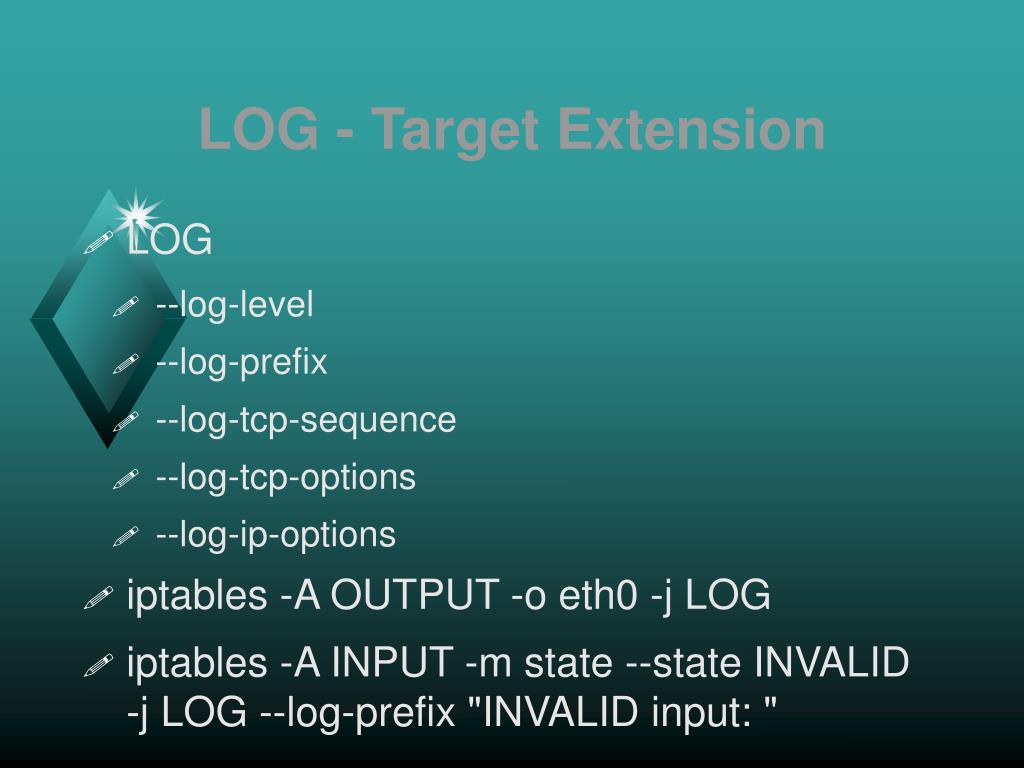 LOG - Target Extension

LOG

--log-level

--log-prefix

--log-tcp-sequence

--log-tcp-options

--log-ip-options

iptables -A OUTPUT -o eth0 -j LOG

iptables -A INPUT -m state --state INVALID -j LOG --log-prefix "INVALID input: "